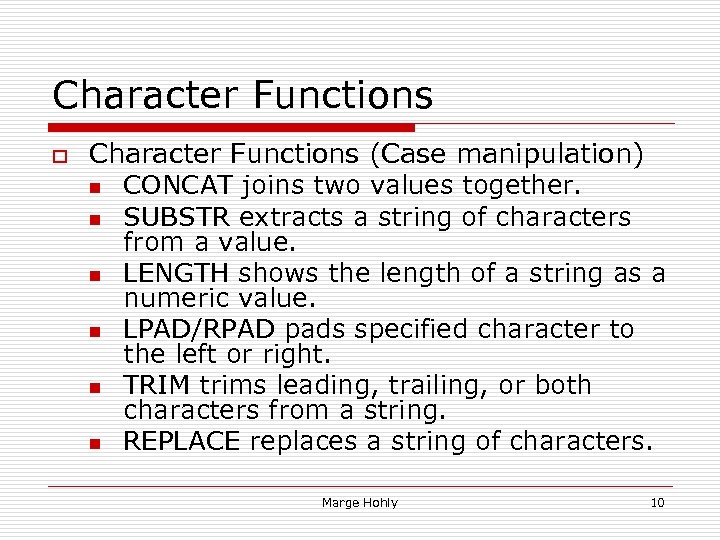 Character Functions

Character Functions (Case manipulation)

CONCAT joins two values together.

SUBSTR extracts a string of characters from a value.

LENGTH shows the length of a string as a numeric value.

LPAD/RPAD pads specified character to the left or right.

TRIM trims leading, trailing, or both characters from a string.

REPLACE replaces a string of characters.

Marge Hohly 10